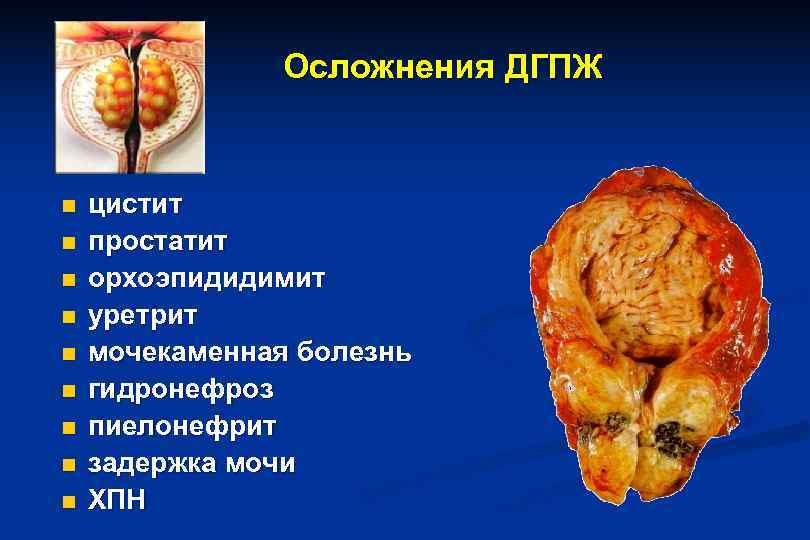 Осложнения ДГПЖ

- цистит
- простатит
- орхоэпидидимит
- уретрит
- мочекаменная болезнь
- гидронефроз
- пиелонефрит
- задержка мочи
- ХПН